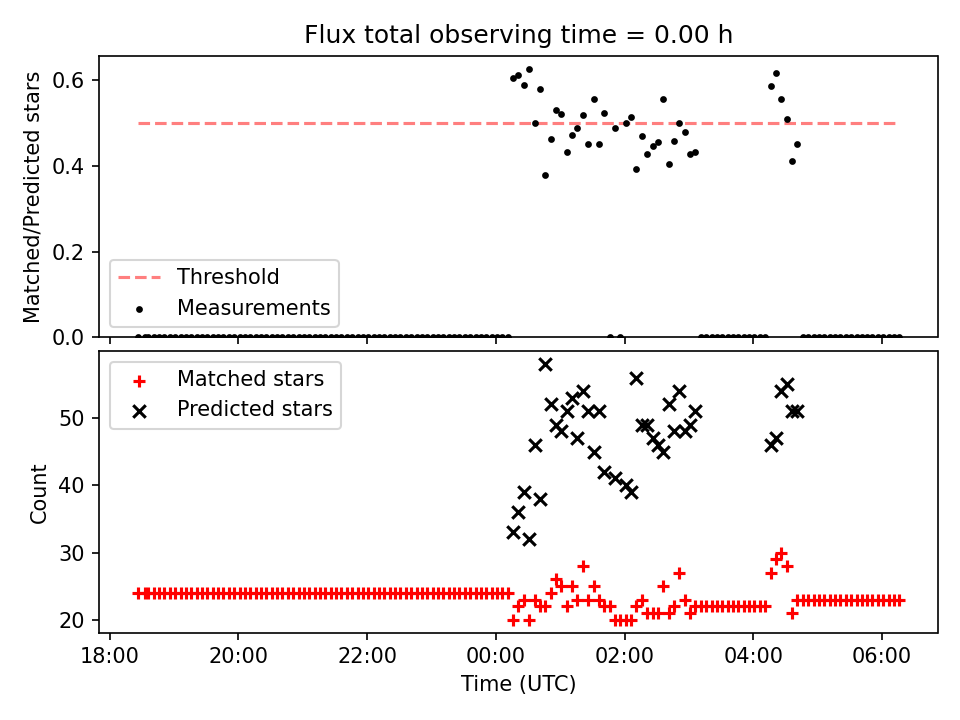 Flux total observing time = 0.00 h

Matched/Predicted stars

0.6
0.4
0.2
0.0

Threshold
Measurements

Matched stars
Predicted stars

Count

50
40
30
20

18:00
20:00
22:00
00:00
02:00
04:00
06:00

Time (UTC)